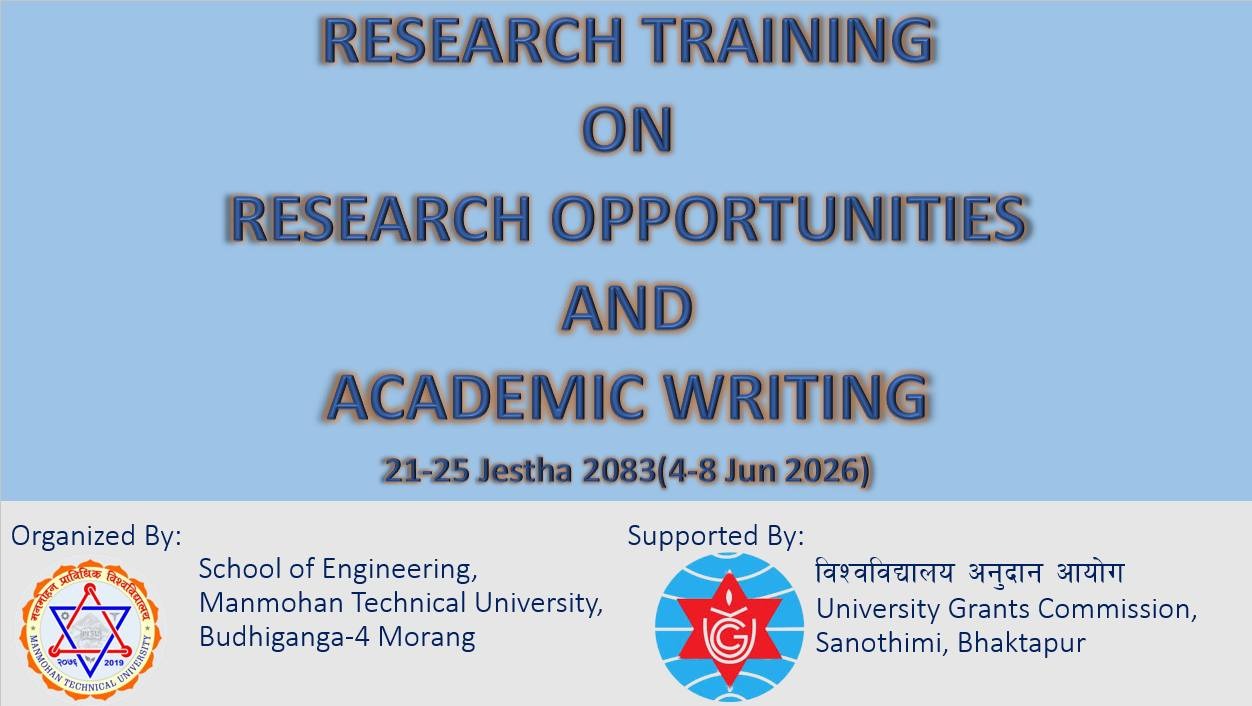 RESEARCH TRAINING
ON
RESEARCH OPPORTUNITIES
AND
ACADEMIC WRITING

21-25 Jestha 2083(4-8 Jun 2026)

Organized By:

मनमोहन प्राविधिक विश्वविद्यालय
MTU
२०७६ 2019
MANMOHAN TECHNICAL UNIVERSITY

School of Engineering,
Manmohan Technical University,
Budhiganga-4 Morang

Supported By:

UGC

विश्वविद्यालय अनुदान आयोग
University Grants Commission,
Sanothimi, Bhaktapur